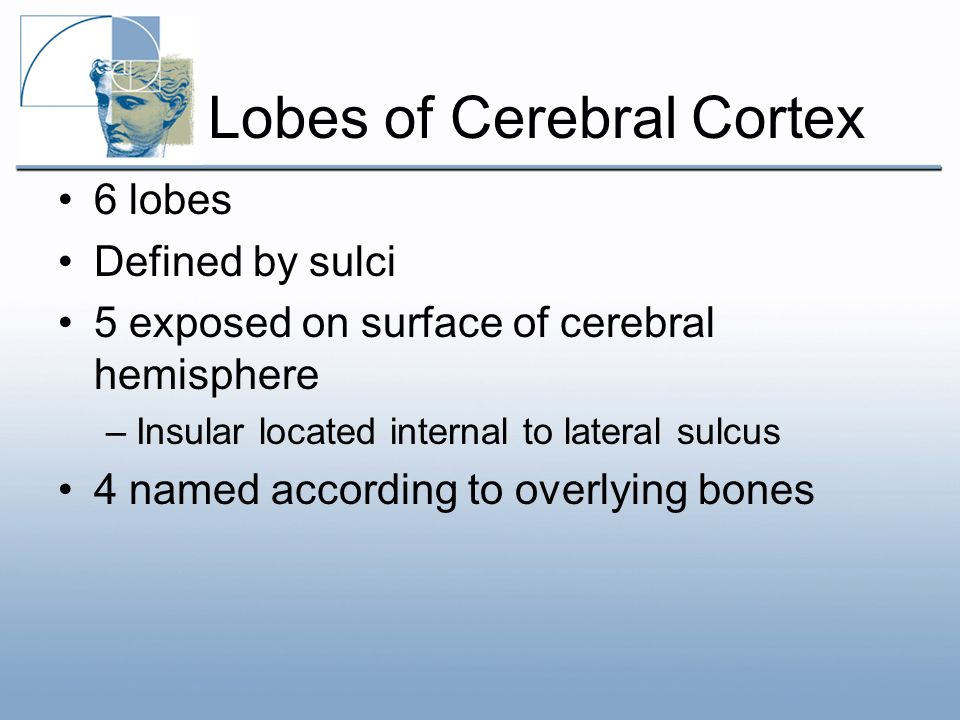 Lobes of Cerebral Cortex

• 6 lobes
• Defined by sulci
• 5 exposed on surface of cerebral hemisphere
– Insular located internal to lateral sulcus
• 4 named according to overlying bones